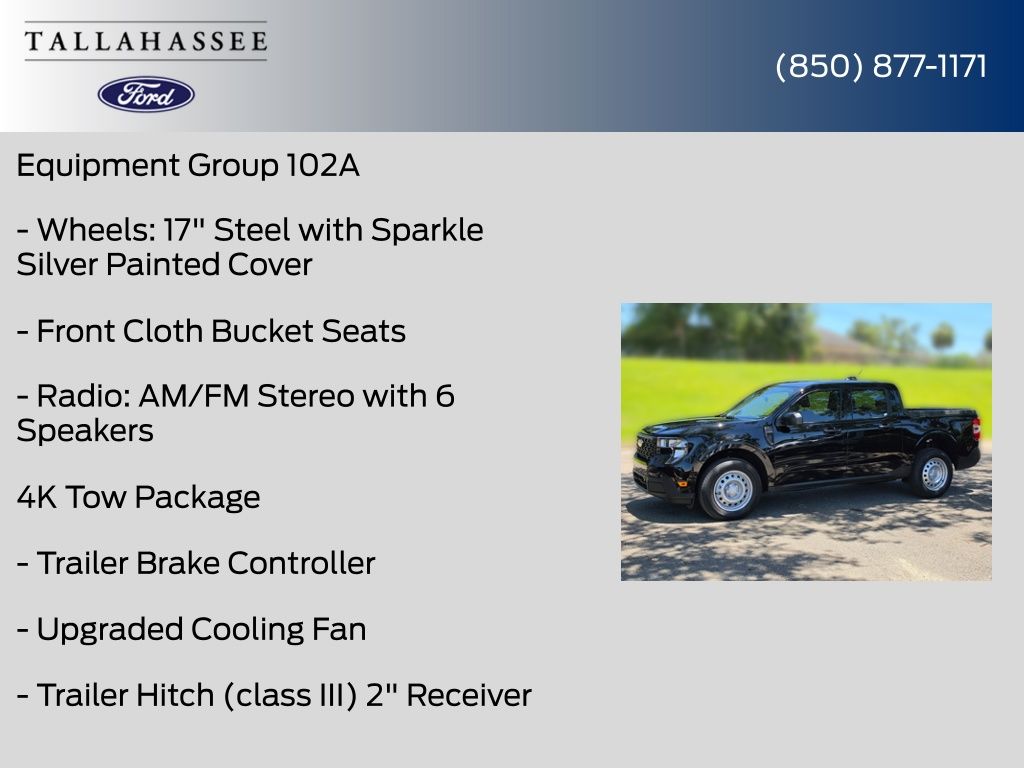 TALLAHASSEE

Ford

(850) 877-1171

Equipment Group 102A

- Wheels: 17" Steel with Sparkle Silver Painted Cover

- Front Cloth Bucket Seats

- Radio: AM/FM Stereo with 6 Speakers

4K Tow Package

- Trailer Brake Controller

- Upgraded Cooling Fan

- Trailer Hitch (class III) 2" Receiver